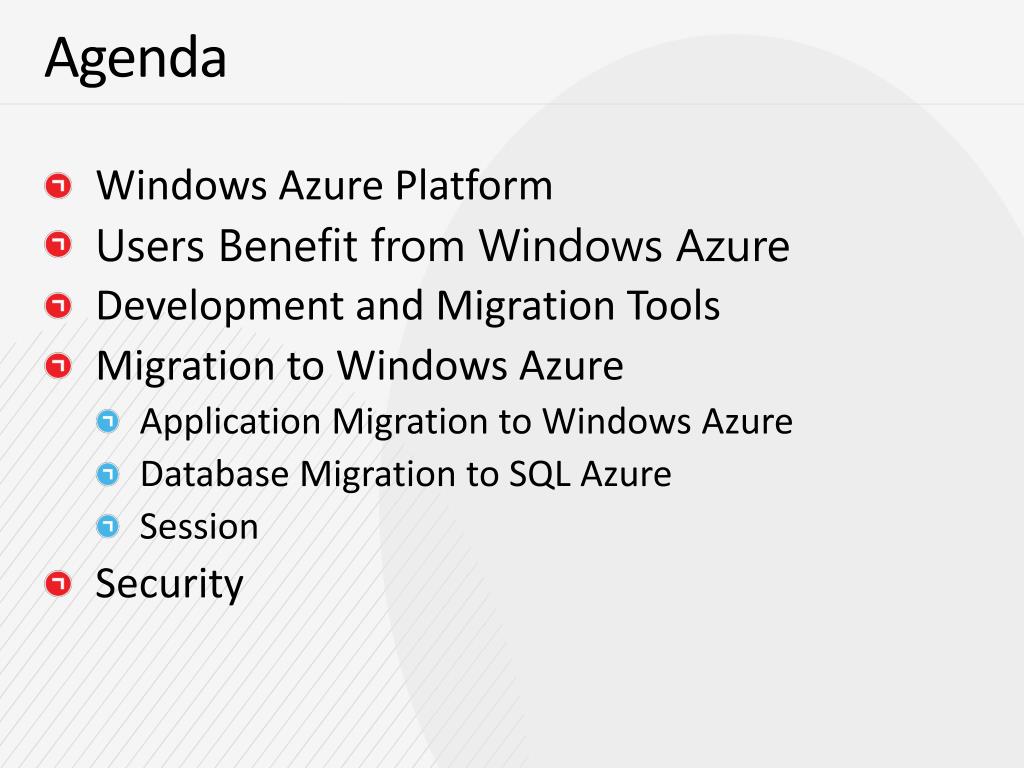 Agenda

Windows Azure Platform
Users Benefit from Windows Azure
Development and Migration Tools
Migration to Windows Azure
Application Migration to Windows Azure
Database Migration to SQL Azure
Session
Security